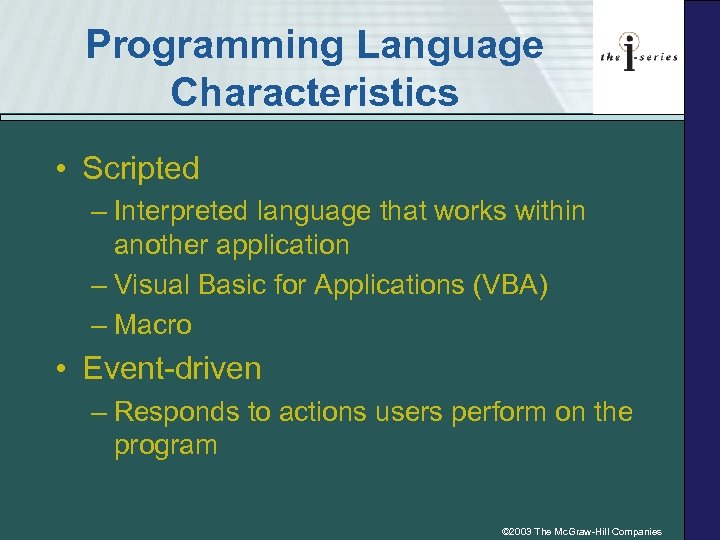 Programming Language Characteristics

the i-series

• Scripted
– Interpreted language that works within another application
– Visual Basic for Applications (VBA)
– Macro
• Event-driven
– Responds to actions users perform on the program

©2003 The McGraw-Hill Companies